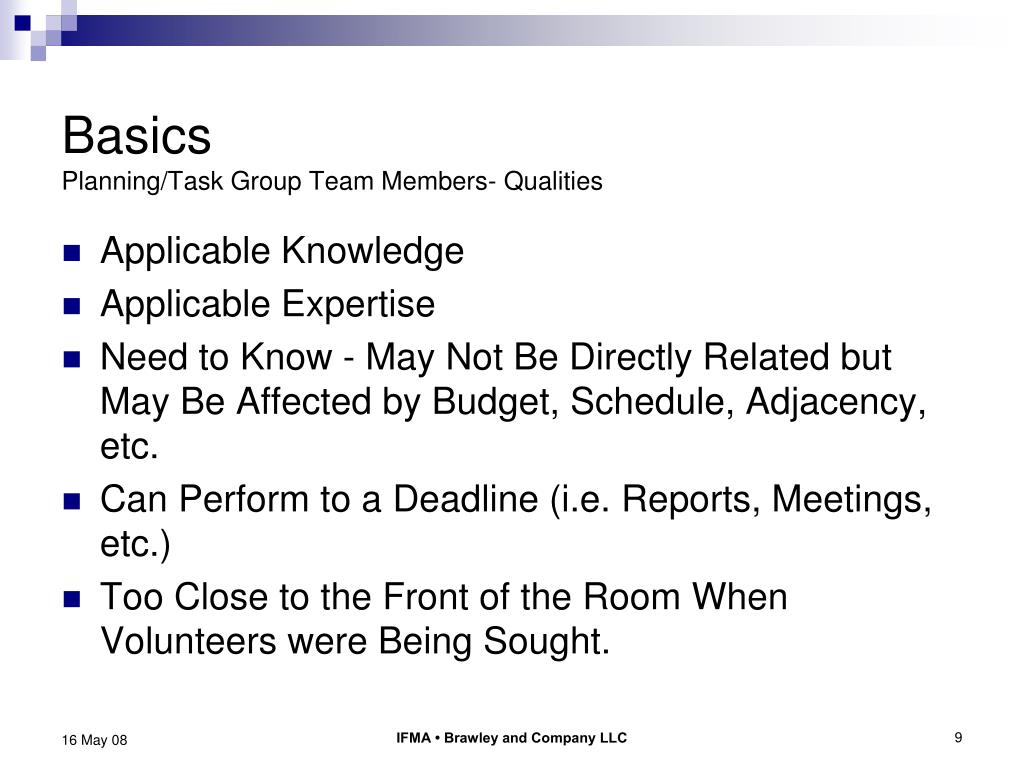 Basics
Planning/Task Group Team Members- Qualities

- Applicable Knowledge
- Applicable Expertise
- Need to Know - May Not Be Directly Related but May Be Affected by Budget, Schedule, Adjacency, etc.
- Can Perform to a Deadline (i.e. Reports, Meetings, etc.)
- Too Close to the Front of the Room When Volunteers were Being Sought.

16 May 08
IFMA • Brawley and Company LLC
9